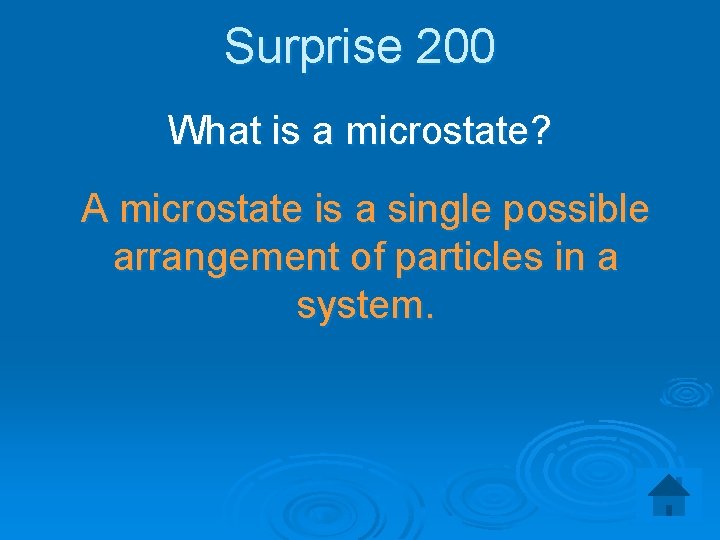 Surprise 200

What is a microstate?

A microstate is a single possible arrangement of particles in a system.